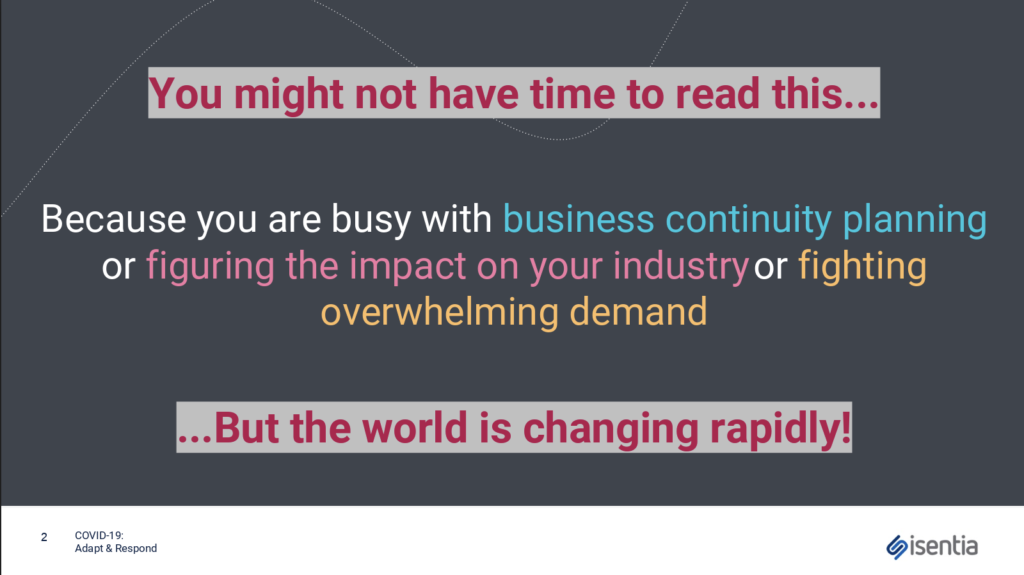 You might not have time to read this...

Because you are busy with business continuity planning or figuring the impact on your industry or fighting overwhelming demand

...But the world is changing rapidly!

2 COVID-19: Adapt & Respond

isentia